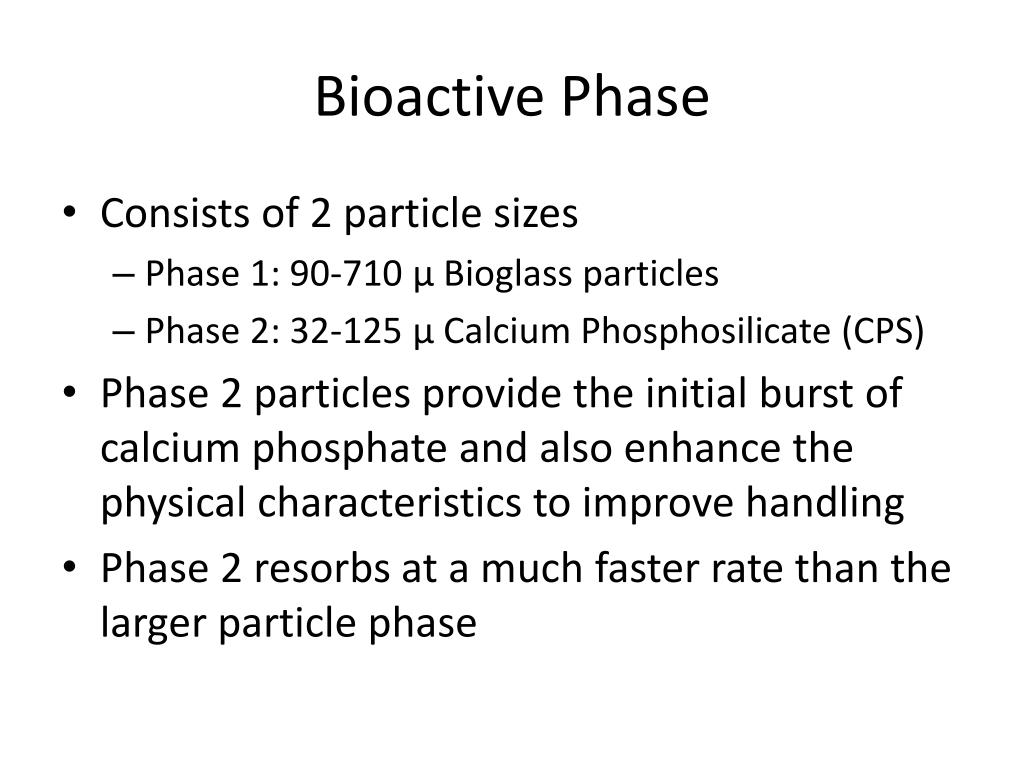 Bioactive Phase

• Consists of 2 particle sizes
– Phase 1: 90-710 µ Bioglass particles
– Phase 2: 32-125 µ Calcium Phosphosilicate (CPS)

• Phase 2 particles provide the initial burst of calcium phosphate and also enhance the physical characteristics to improve handling

• Phase 2 resorbs at a much faster rate than the larger particle phase